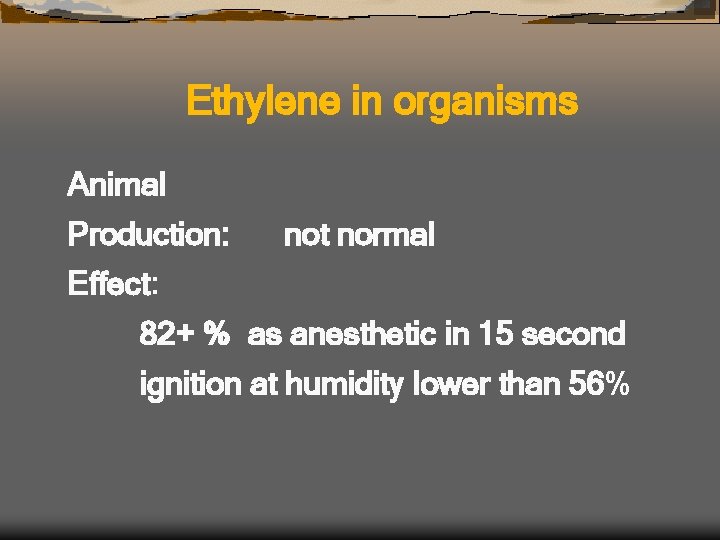 Ethylene in organisms

Animal

Production: not normal

Effect:

82+ % as anesthetic in 15 second

ignition at humidity lower than 56%